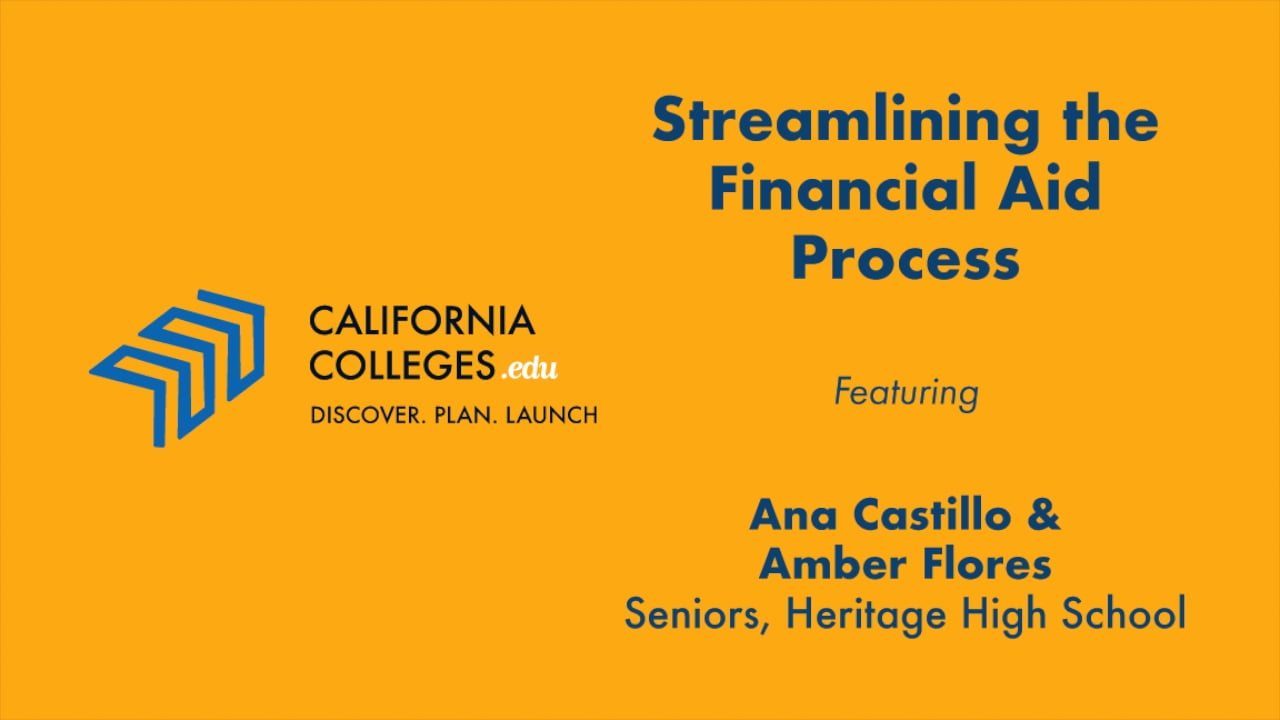 CALIFORNIA COLLEGES.edu
DISCOVER. PLAN. LAUNCH

Streamlining the Financial Aid Process

Featuring

Ana Castillo & Amber Flores
Seniors, Heritage High School